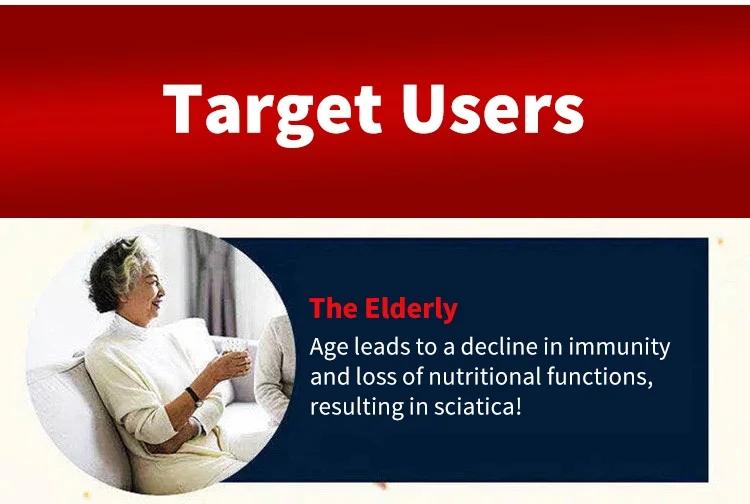 Target Users

The Elderly

Age leads to a decline in immunity and loss of nutritional functions, resulting in sciatica!